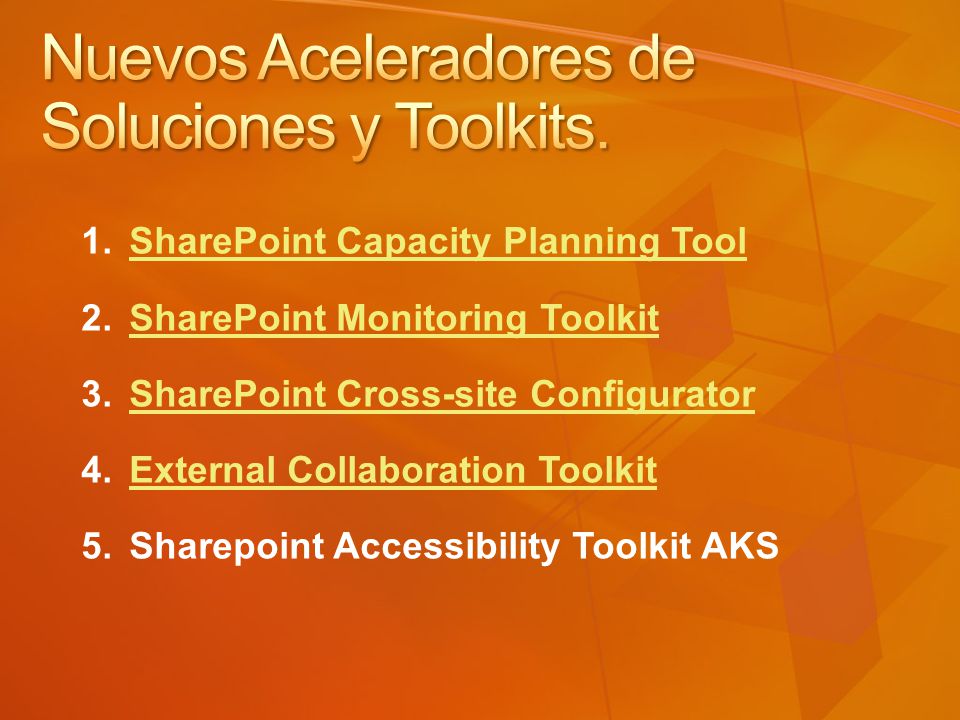 Nuevos Aceleradores de Soluciones y Toolkits.

1. SharePoint Capacity Planning Tool
2. SharePoint Monitoring Toolkit
3. SharePoint Cross-site Configurator
4. External Collaboration Toolkit
5. Sharepoint Accessibility Toolkit AKS